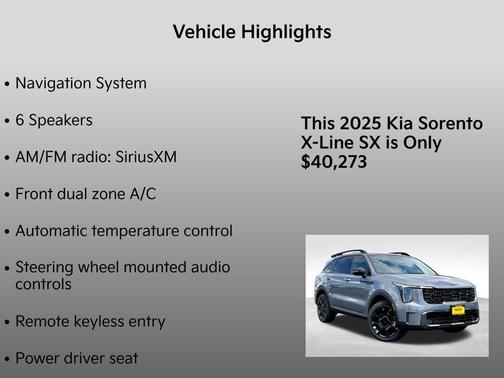 Vehicle Highlights

• Navigation System

• 6 Speakers

• AM/FM radio: SiriusXM

• Front dual zone A/C

• Automatic temperature control

• Steering wheel mounted audio controls

• Remote keyless entry

• Power driver seat

This 2025 Kia Sorento X-Line SX is Only $40,273